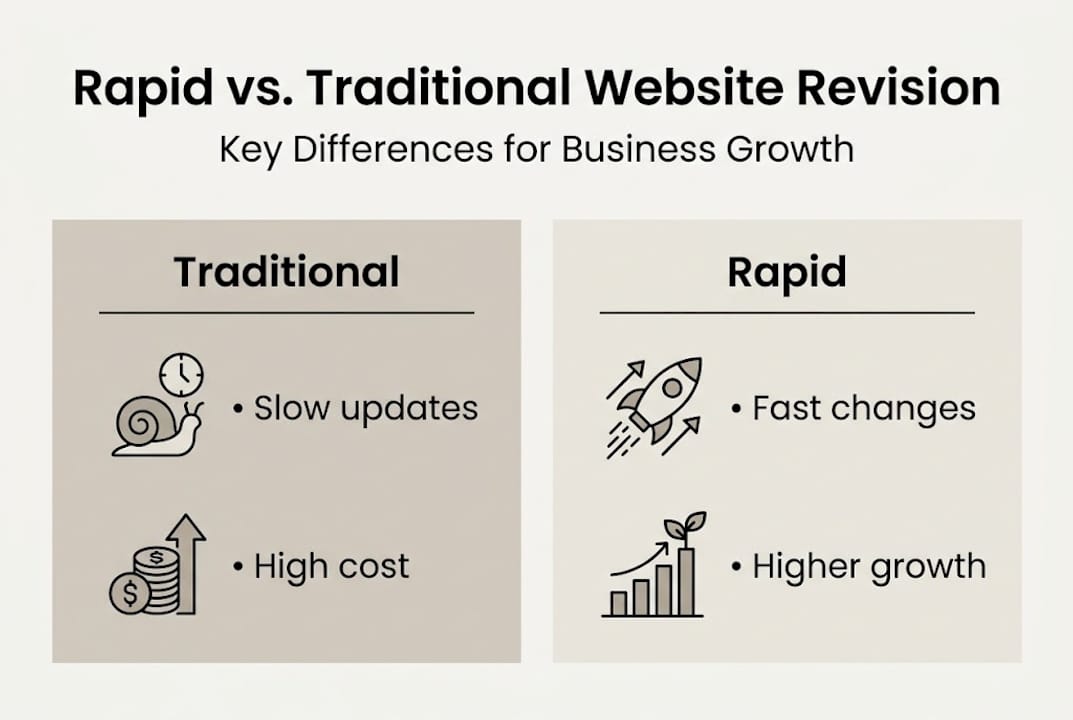 Rapid vs. Traditional Website Revision

Key Differences for Business Growth

Traditional

• Slow updates

• High cost

Rapid

• Fast changes

• Higher growth